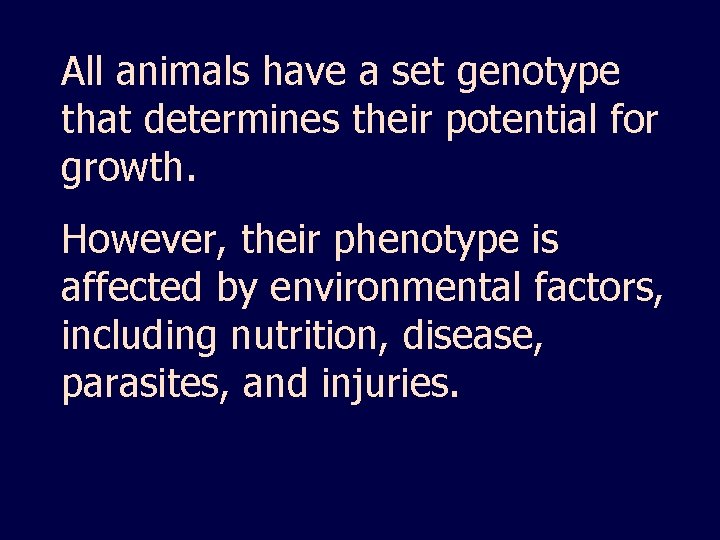 All animals have a set genotype that determines their potential for growth.

However, their phenotype is affected by environmental factors, including nutrition, disease, parasites, and injuries.